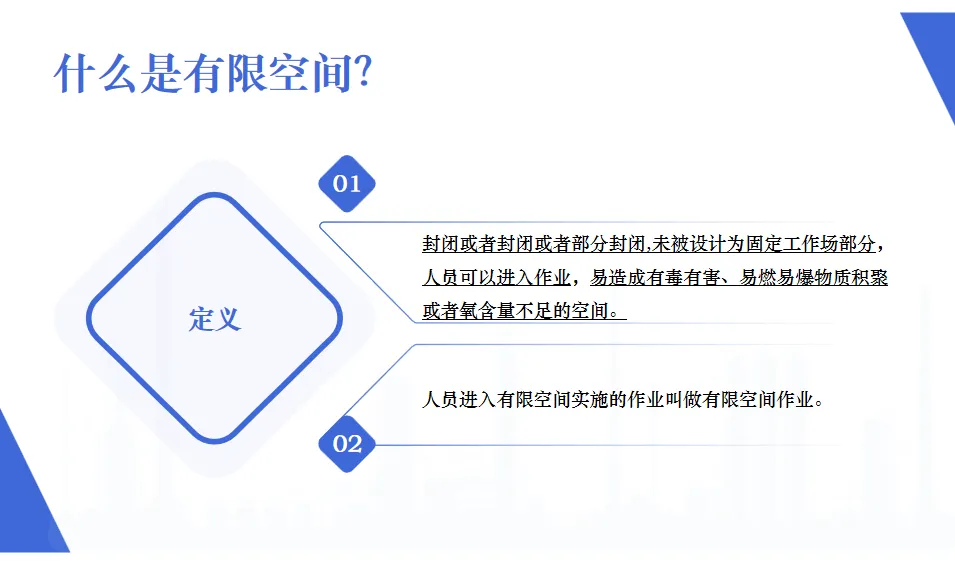 什么是有限空间?

定义

01

封闭或者封闭或者部分封闭,未被设计为固定工作场部分,人员可以进入作业,易造成有毒有害、易燃易爆物质积聚或者氧含量不足的空间。

人员进入有限空间实施的作业叫做有限空间作业。

02